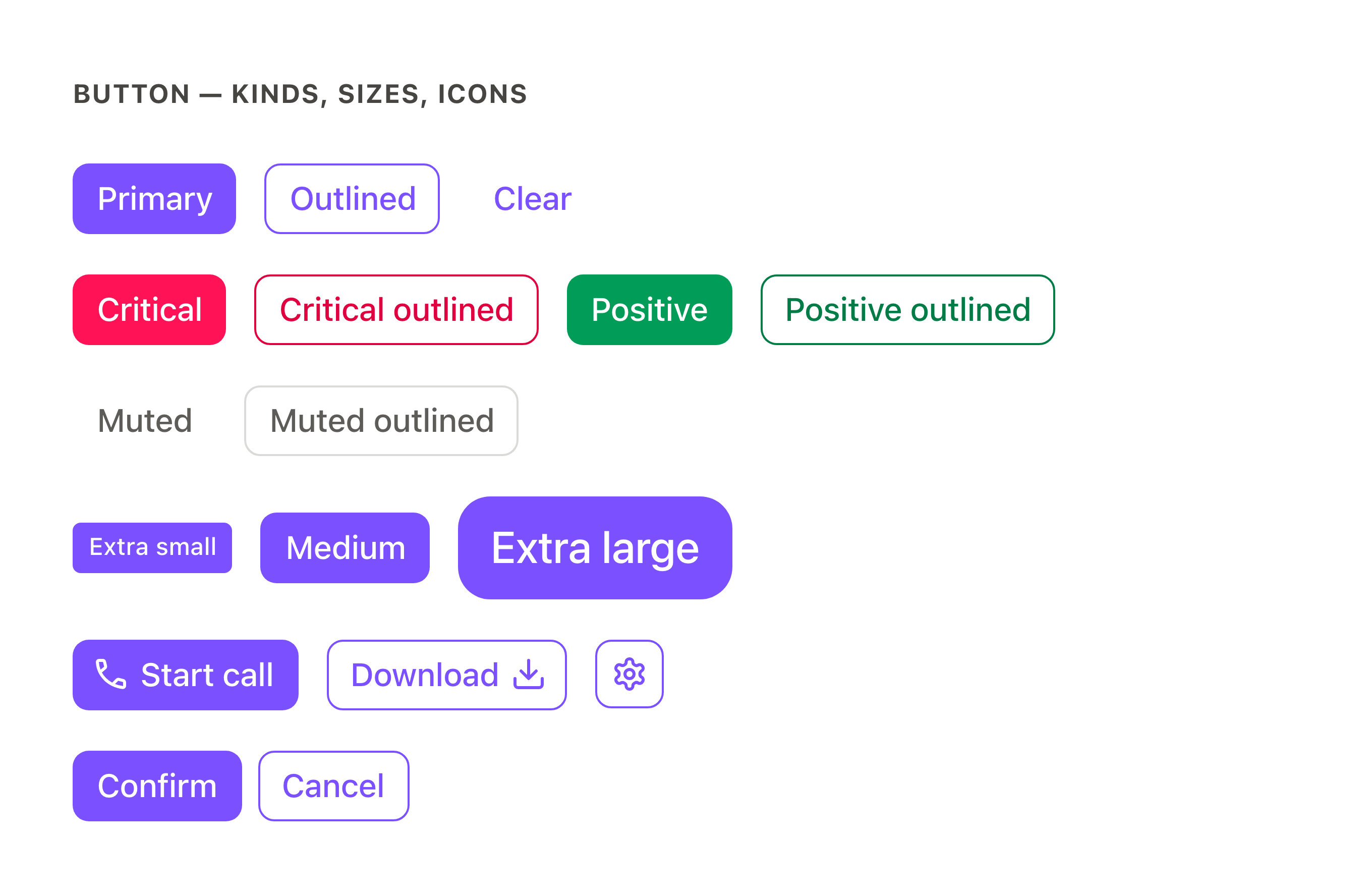 BUTTON — KINDS, SIZES, ICONS

Primary Outlined Clear

Critical Critical outlined Positive Positive outlined

Muted Muted outlined

Extra small Medium Extra large

Start call Download

Confirm Cancel